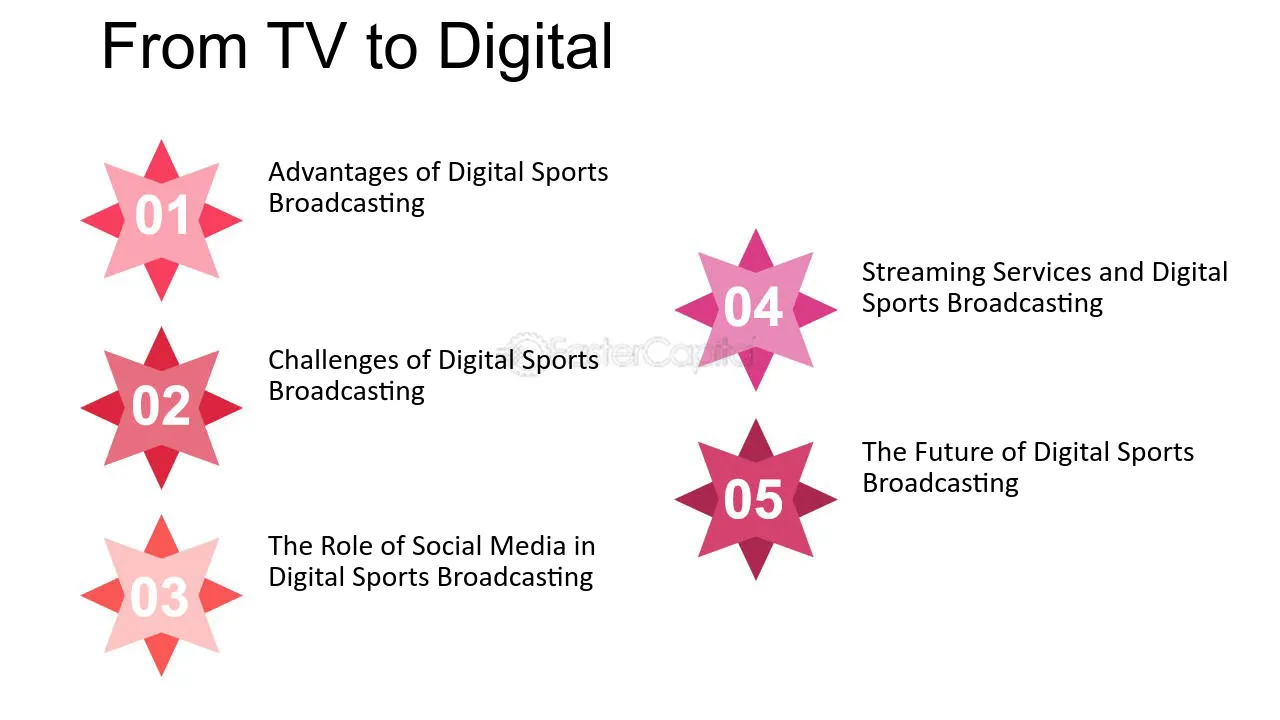 From TV to Digital

01

Advantages of Digital Sports Broadcasting

02

Challenges of Digital Sports Broadcasting

03

The Role of Social Media in Digital Sports Broadcasting

04

Streaming Services and Digital Sports Broadcasting

05

The Future of Digital Sports Broadcasting

FasterCapital